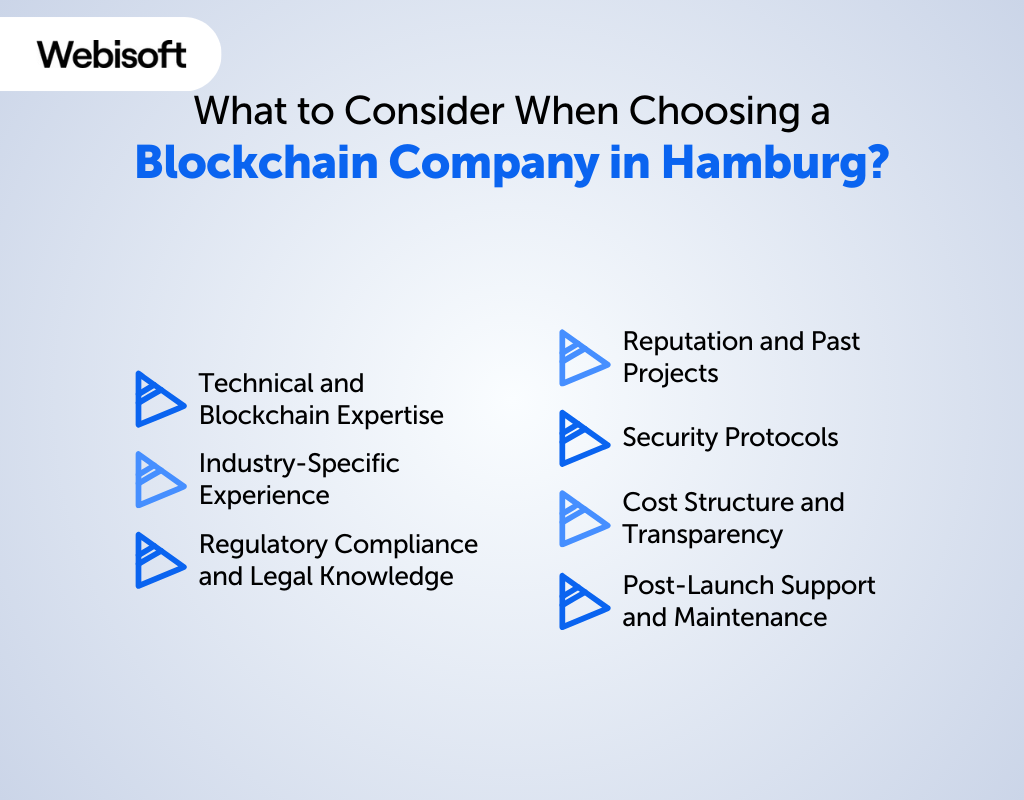 Webisoft

What to Consider When Choosing a Blockchain Company in Hamburg?

Technical and Blockchain Expertise

Industry-Specific Experience

Regulatory Compliance and Legal Knowledge

Reputation and Past Projects

Security Protocols

Cost Structure and Transparency

Post-Launch Support and Maintenance